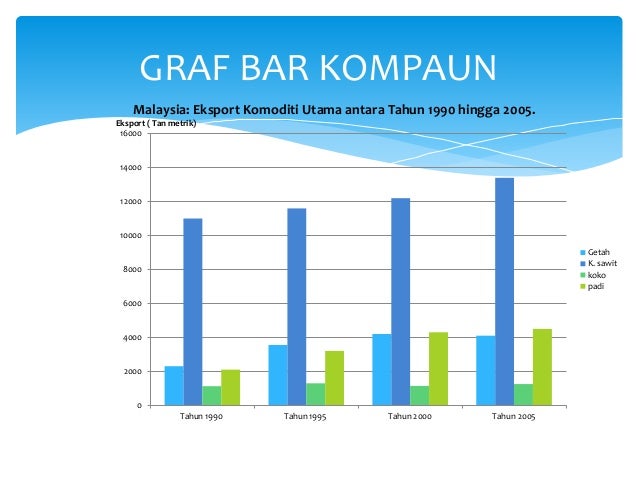 GRAF BAR KOMPAUN

Malaysia: Eksport Komoditi Utama antara Tahun 1990 hingga 2005.

Eksport ( Tan metrik)

16000
14000
12000
10000
8000
6000
4000
2000
0

Tahun 1990
Tahun 1995
Tahun 2000
Tahun 2005

Getah
K. sawit
koko
padi